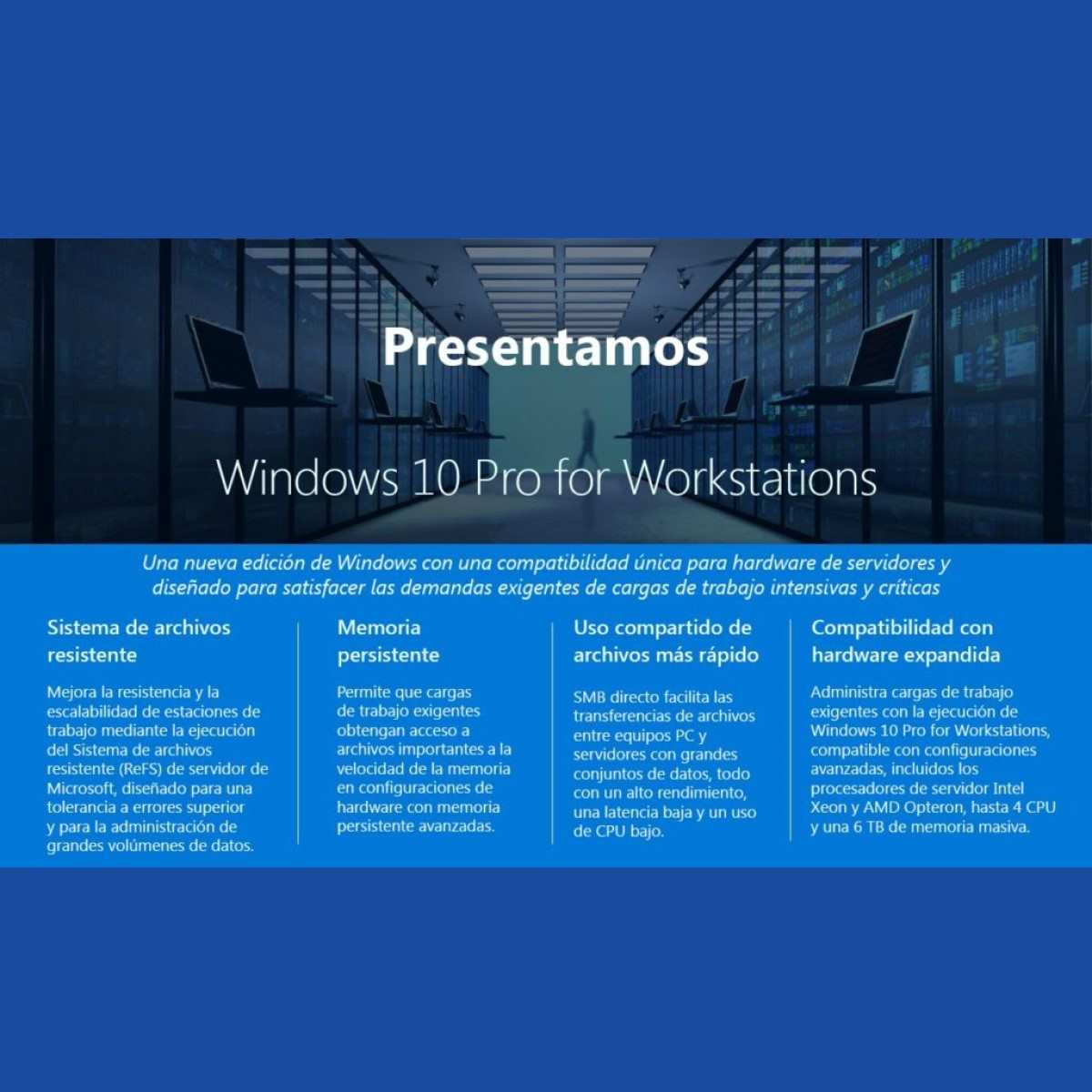 Presentamos

Windows 10 Pro for Workstations

Una nueva edición de Windows con una compatibilidad única para hardware de servidores y diseñado para satisfacer las demandas exigentes de cargas de trabajo intensivas y críticas

Sistema de archivos resistente

Mejora la resistencia y la escalabilidad de estaciones de trabajo mediante la ejecución del Sistema de archivos resistente (ReFS) de servidor de Microsoft, diseñado para una tolerancia a errores superior y para la administración de grandes volúmenes de datos.

Memoria persistente

Permite que cargas de trabajo exigentes obtengan acceso a archivos importantes a la velocidad de la memoria en configuraciones de hardware con memoria persistente avanzadas.

Uso compartido de archivos más rápido

SMB directo facilita las transferencias de archivos entre equipos PC y servidores con grandes conjuntos de datos, todo con un alto rendimiento, una latencia baja y un uso de CPU bajo.

Compatibilidad con hardware expandida

Administra cargas de trabajo exigentes con la ejecución de Windows 10 Pro for Workstations, compatible con configuraciones avanzadas, incluidos los procesadores de servidor Intel Xeon y AMD Opteron, hasta 4 CPU y una 6 TB de memoria masiva.